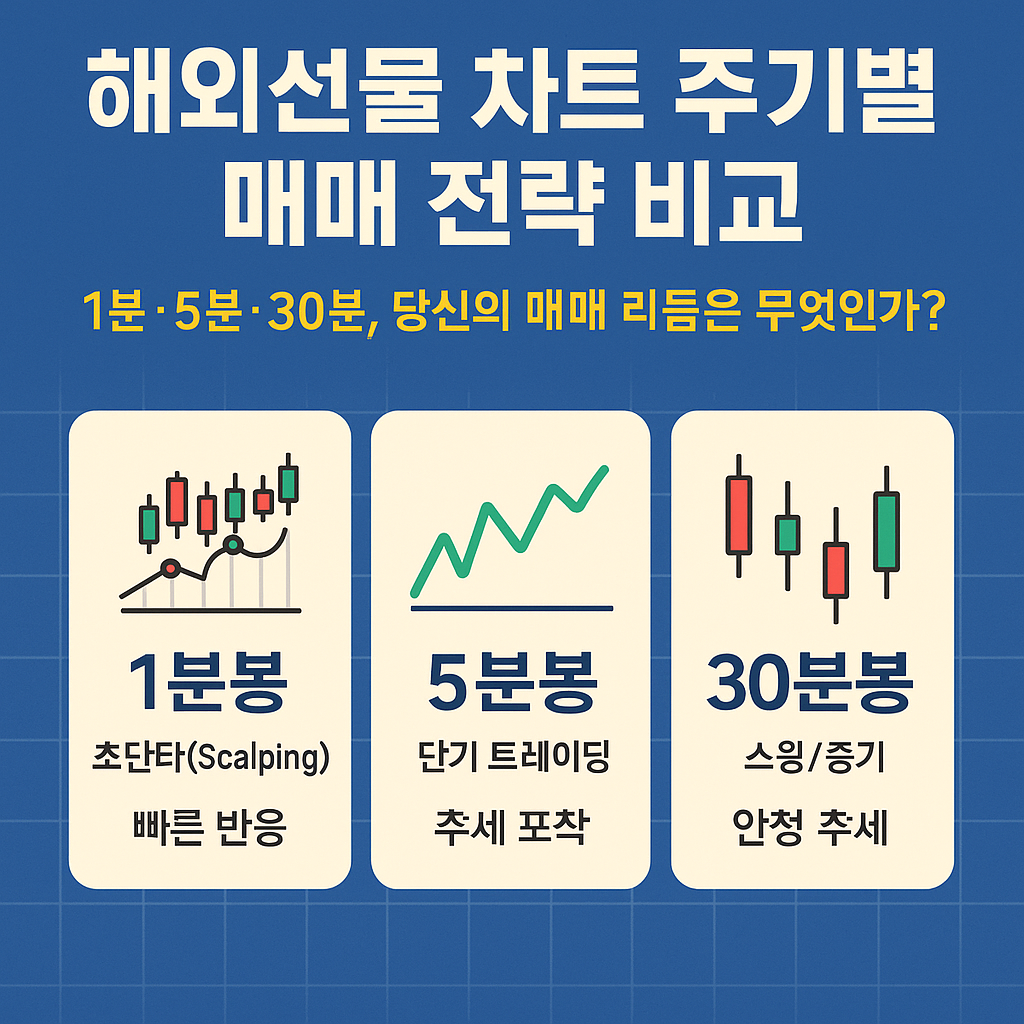 해외선물 차트 주기별 매매 전략 비교

1분·5분·30분, 당신의 매매 리듬은 무엇인가?

1분봉
초단타(Scalping)
빠른 반응

5분봉
단기 트레이딩
추세 포착

30분봉
스윙/증기
안청 추세